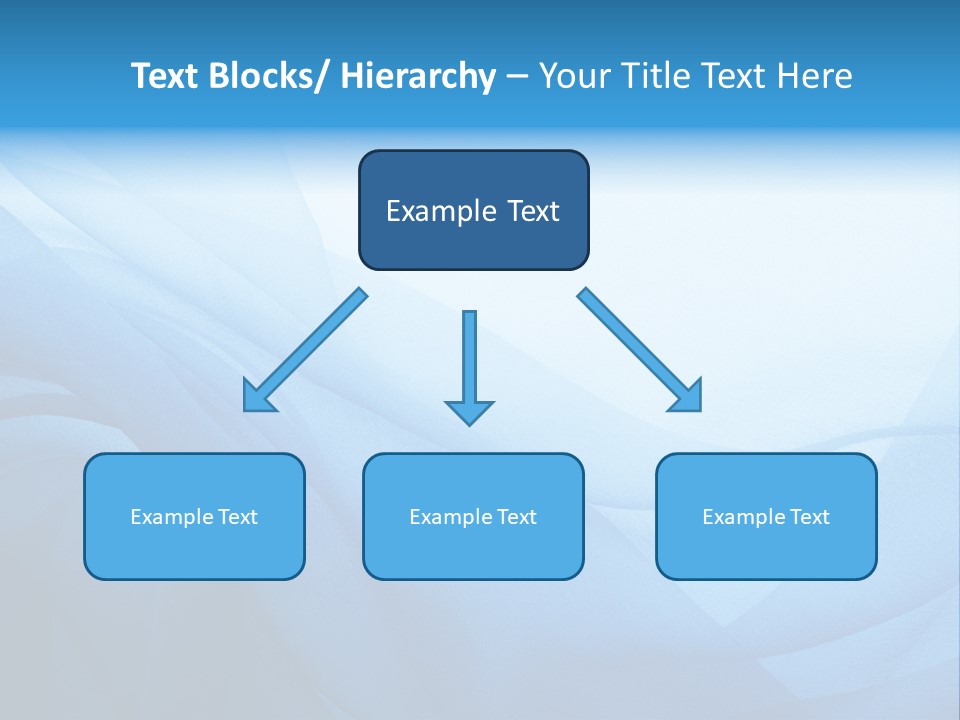 Text Blocks/ Hierarchy – Your Title Text Here

Example Text

Example Text

Example Text

Example Text